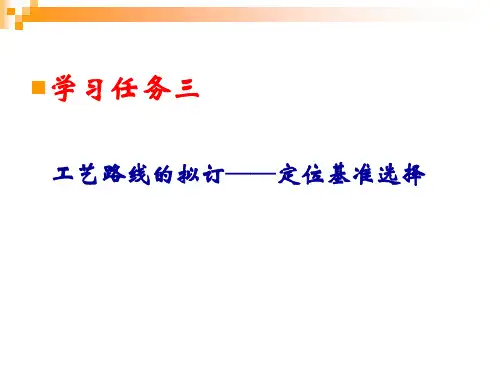 学习任务三

工艺路线的拟订——定位基准选择